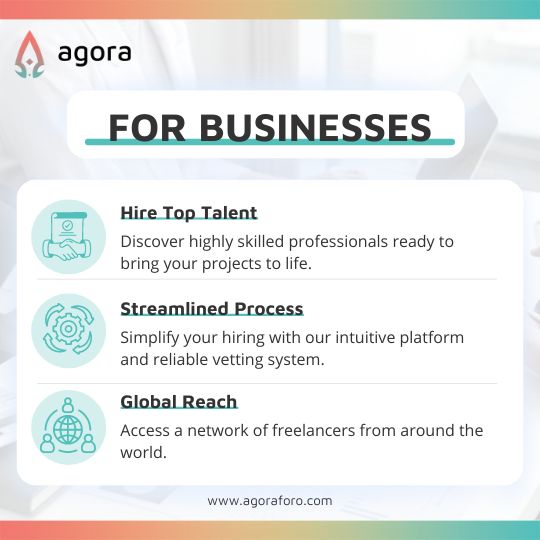 agora

FOR BUSINESSES

Hire Top Talent
Discover highly skilled professionals ready to bring your projects to life.

Streamlined Process
Simplify your hiring with our intuitive platform and reliable vetting system.

Global Reach
Access a network of freelancers from around the world.

www.agoraforo.com